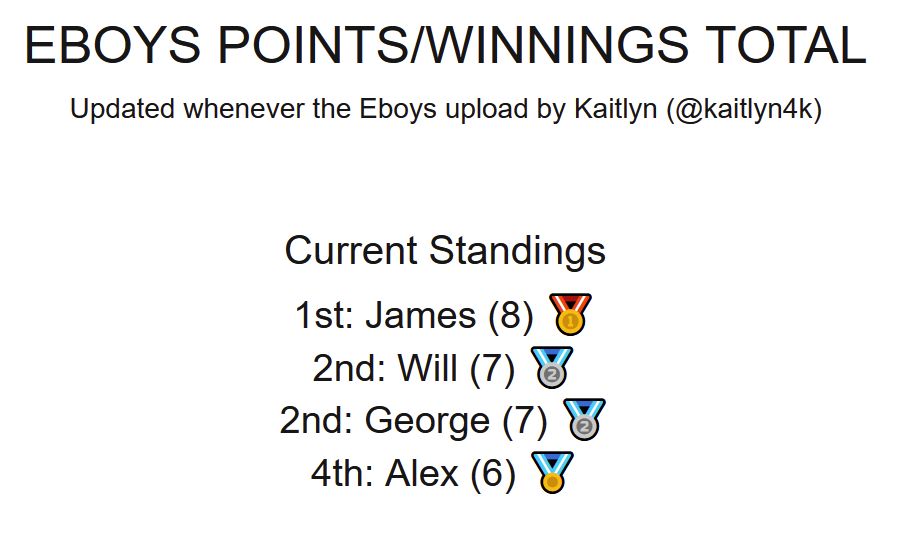 EBOYS POINTS/WINNINGS TOTAL

Updated whenever the Eboys upload by Kaitlyn (@kaitlyn4k)

Current Standings

1st: James (8) 🥇
2nd: Will (7) 🥈
2nd: George (7) 🥈
4th: Alex (6) 🏅